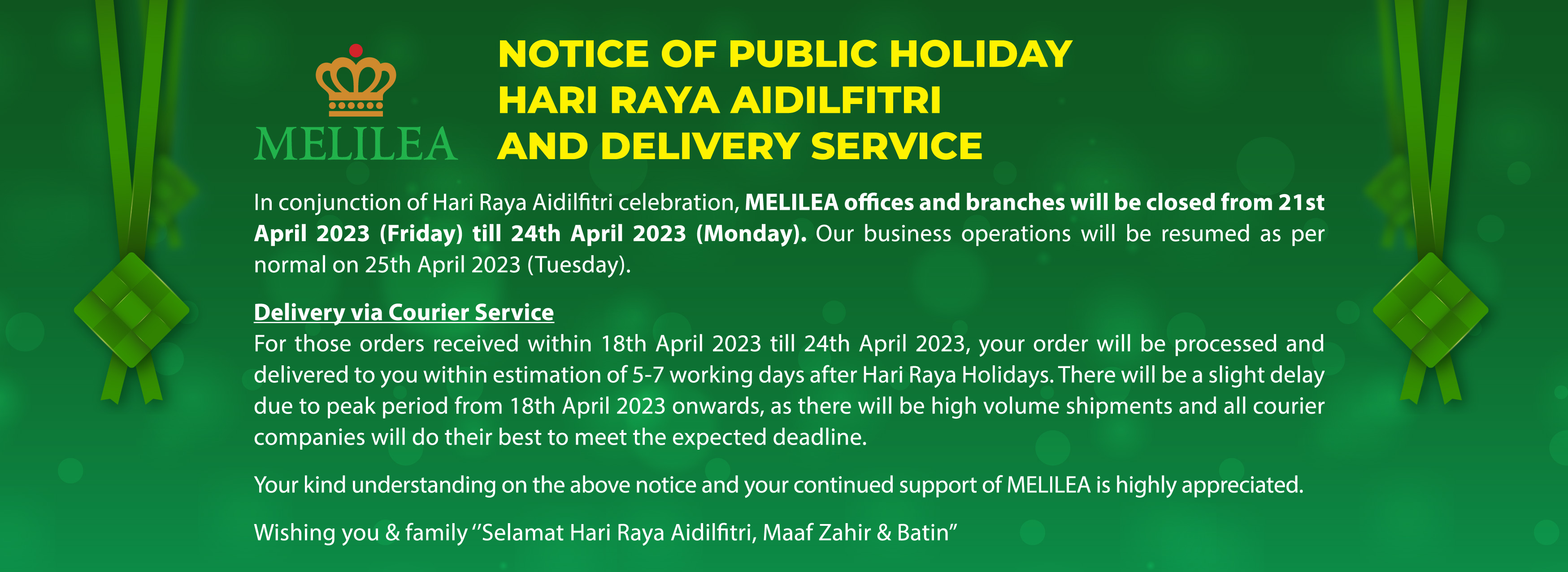 MELILEA

NOTICE OF PUBLIC HOLIDAY
HARI RAYA AIDILFITRI
AND DELIVERY SERVICE

In conjunction of Hari Raya Aidilfitri celebration, MELILEA offices and branches will be closed from 21st April 2023 (Friday) till 24th April 2023 (Monday). Our business operations will be resumed as per normal on 25th April 2023 (Tuesday).

Delivery via Courier Service
For those orders received within 18th April 2023 till 24th April 2023, your order will be processed and delivered to you within estimation of 5-7 working days after Hari Raya Holidays. There will be a slight delay due to peak period from 18th April 2023 onwards, as there will be high volume shipments and all courier companies will do their best to meet the expected deadline.

Your kind understanding on the above notice and your continued support of MELILEA is highly appreciated.

Wishing you & family ‘‘Selamat Hari Raya Aidilfitri, Maaf Zahir & Batin”